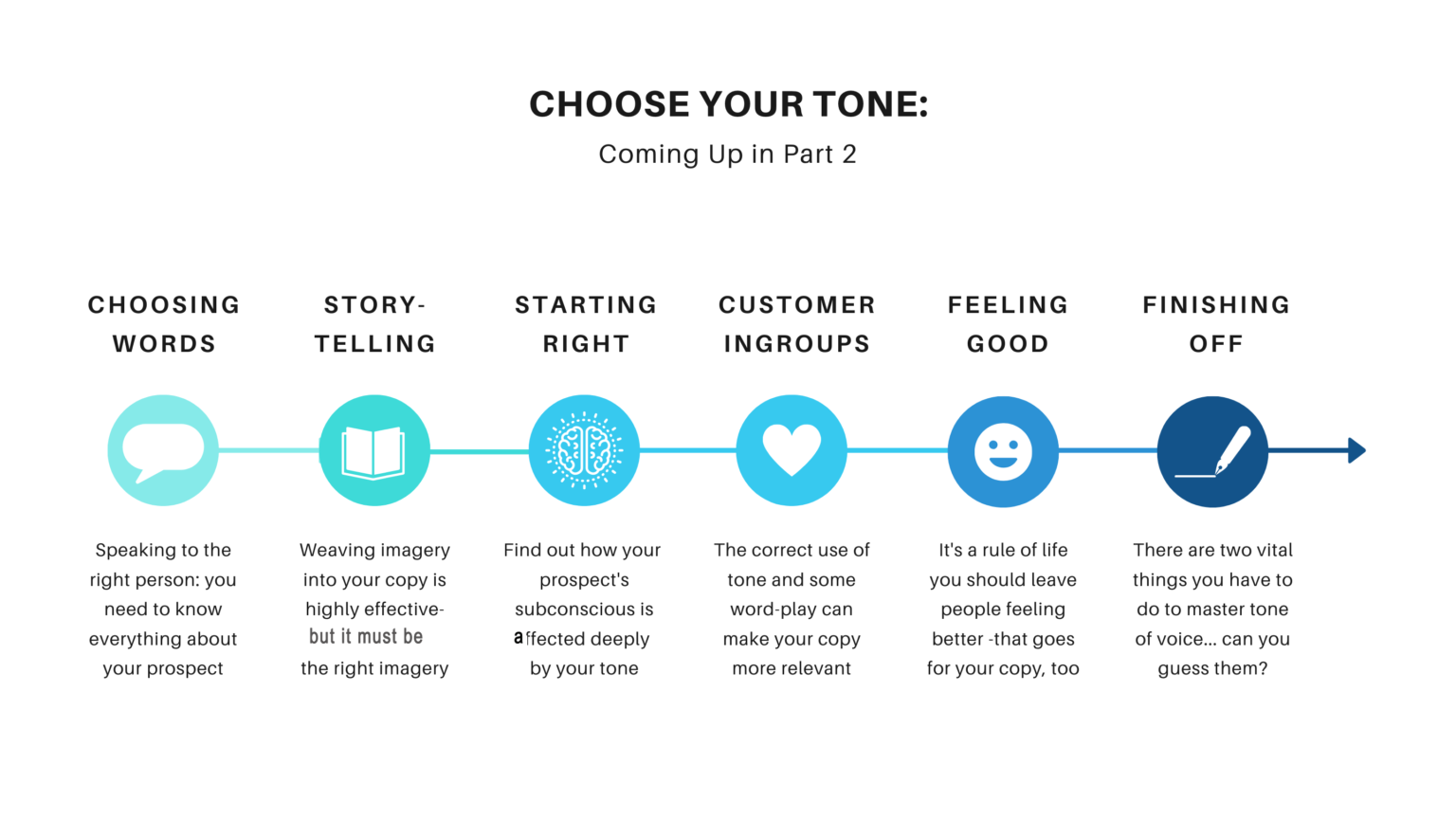 CHOOSE YOUR TONE:
Coming Up in Part 2

CHOOSING WORDS

Speaking to the right person: you need to know everything about your prospect

STORY-TELLING

Weaving imagery into your copy is highly effective- but it must be the right imagery

STARTING RIGHT

Find out how your prospect's subconscious is affected deeply by your tone

CUSTOMER INGROUPS

The correct use of tone and some word-play can make your copy more relevant

FEELING GOOD

It's a rule of life you should leave people feeling better -that goes for your copy, too

FINISHING OFF

There are two vital things you have to do to master tone of voice... can you guess them?